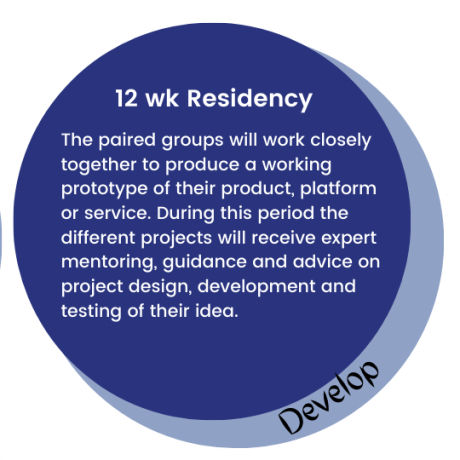 12 wk Residency

The paired groups will work closely together to produce a working prototype of their product, platform or service. During this period the different projects will receive expert mentoring, guidance and advice on project design, development and testing of their idea.

Develop